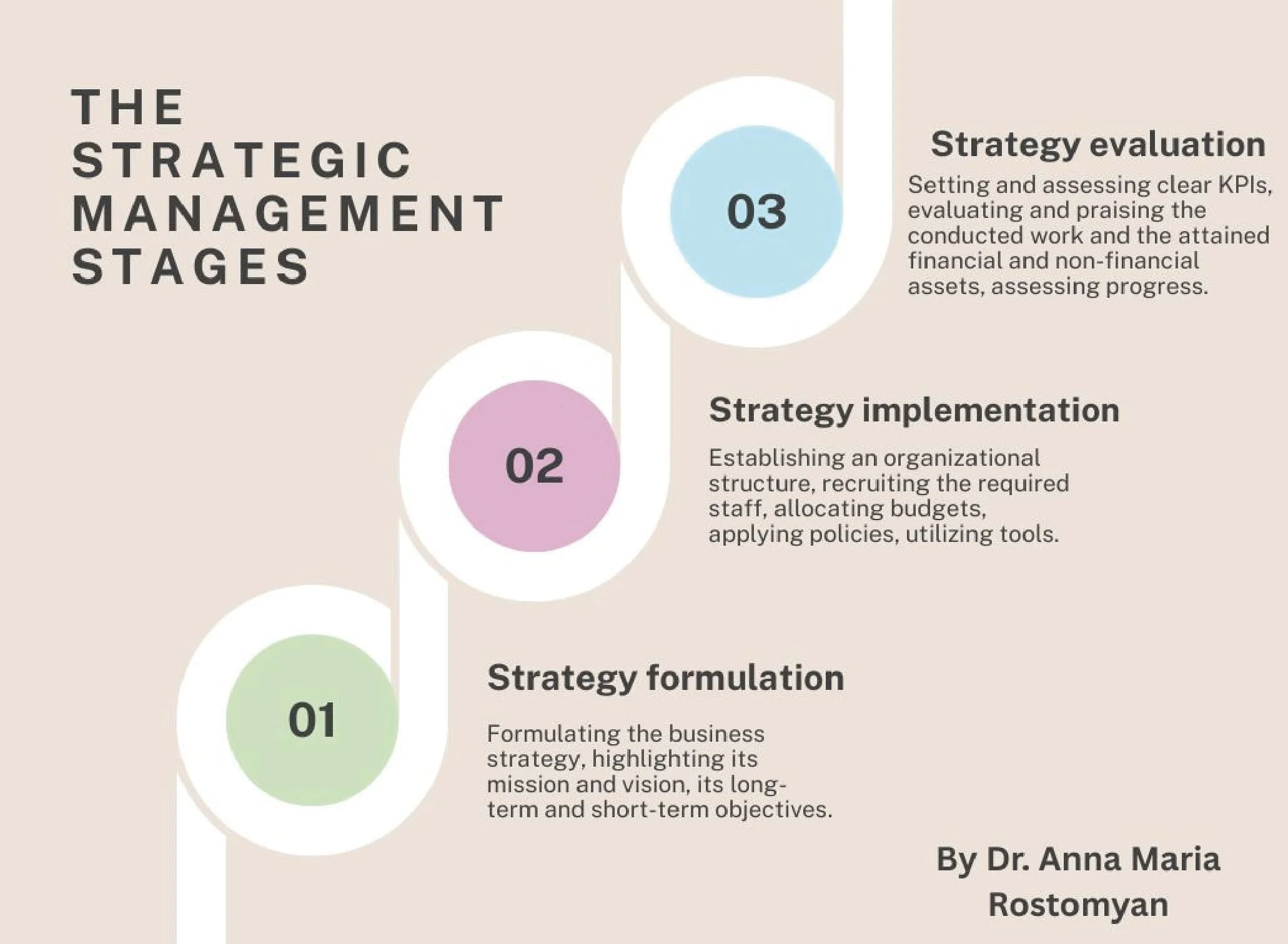 THE STRATEGIC MANAGEMENT STAGES

03

Strategy evaluation

Setting and assessing clear KPIs, evaluating and praising the conducted work and the attained financial and non-financial assets, assessing progress.

02

Strategy implementation

Establishing an organizational structure, recruiting the required staff, allocating budgets, applying policies, utilizing tools.

01

Strategy formulation

Formulating the business strategy, highlighting its mission and vision, its long-term and short-term objectives.

By Dr. Anna Maria Rostomyan